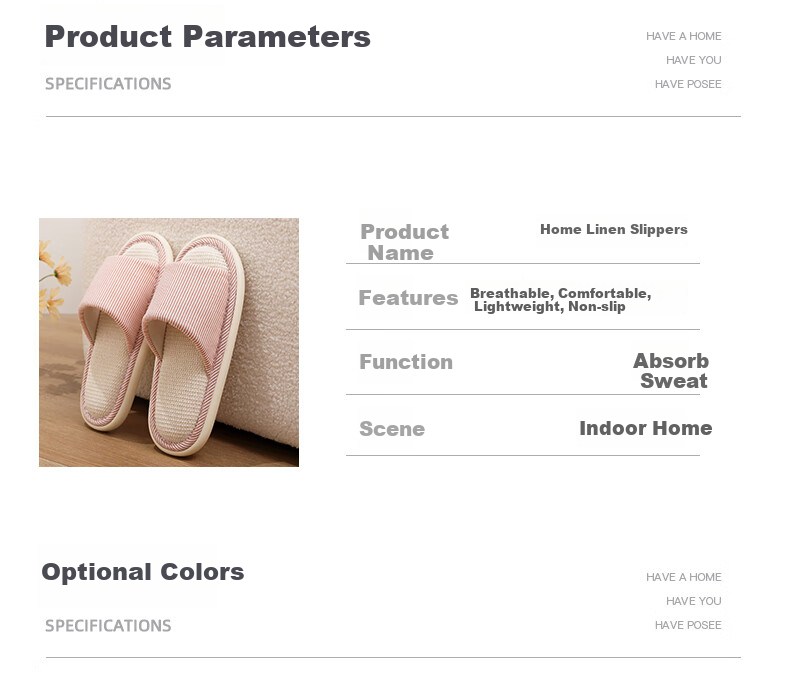 Product Parameters

SPECIFICATIONS

HAVE A HOME
HAVE YOU
HAVE POSEE

| Product Name | Home Linen Slippers |
|---|---|
| Features | Breathable, Comfortable, Lightweight, Non-slip |
| Function | Absorb Sweat |
| Scene | Indoor Home |

Optional Colors

SPECIFICATIONS

HAVE A HOME
HAVE YOU
HAVE POSEE